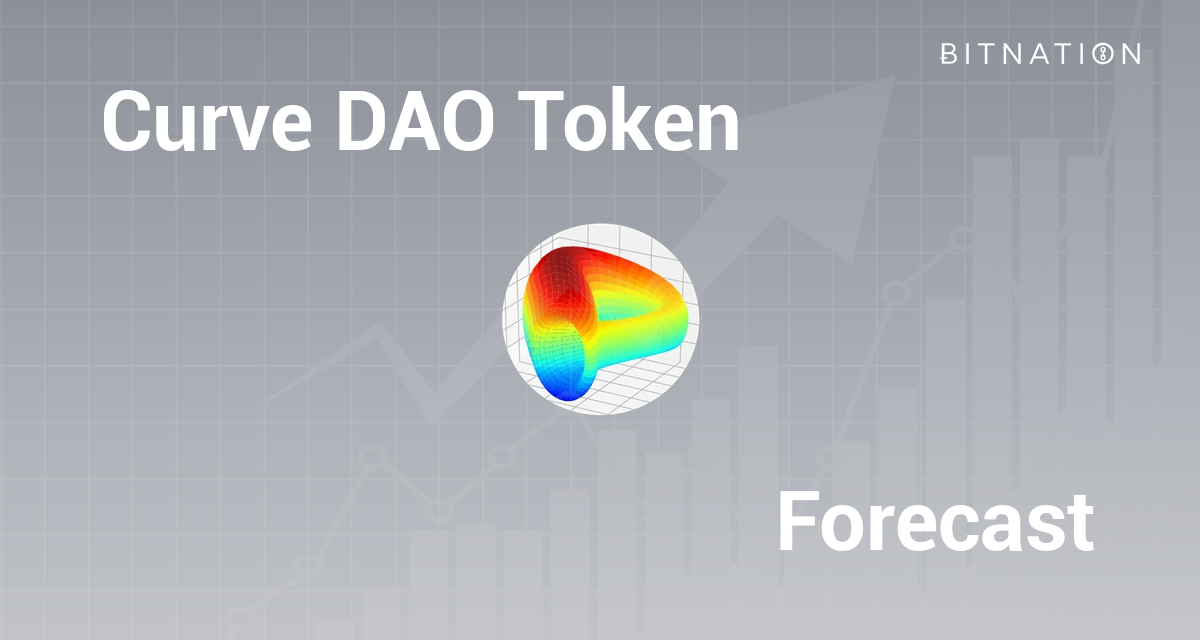 BITNATION

Curve DAO Token

Forecast